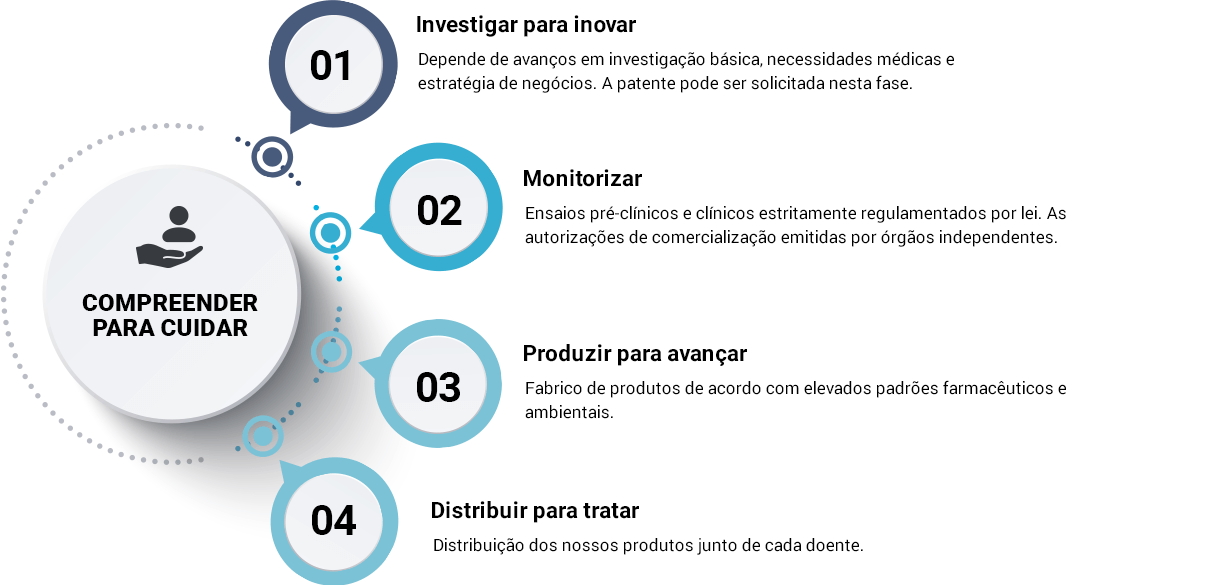 COMPREENDER PARA CUIDAR

01

Investigar para inovar

Depende de avanços em investigação básica, necessidades médicas e estratégia de negócios. A patente pode ser solicitada nesta fase.

02

Monitorizar

Ensaios pré-clínicos e clínicos estritamente regulamentados por lei. As autorizações de comercialização emitidas por órgãos independentes.

03

Produzir para avançar

Fabrico de produtos de acordo com elevados padrões farmacêuticos e ambientais.

04

Distribuir para tratar

Distribuição dos nossos produtos junto de cada doente.